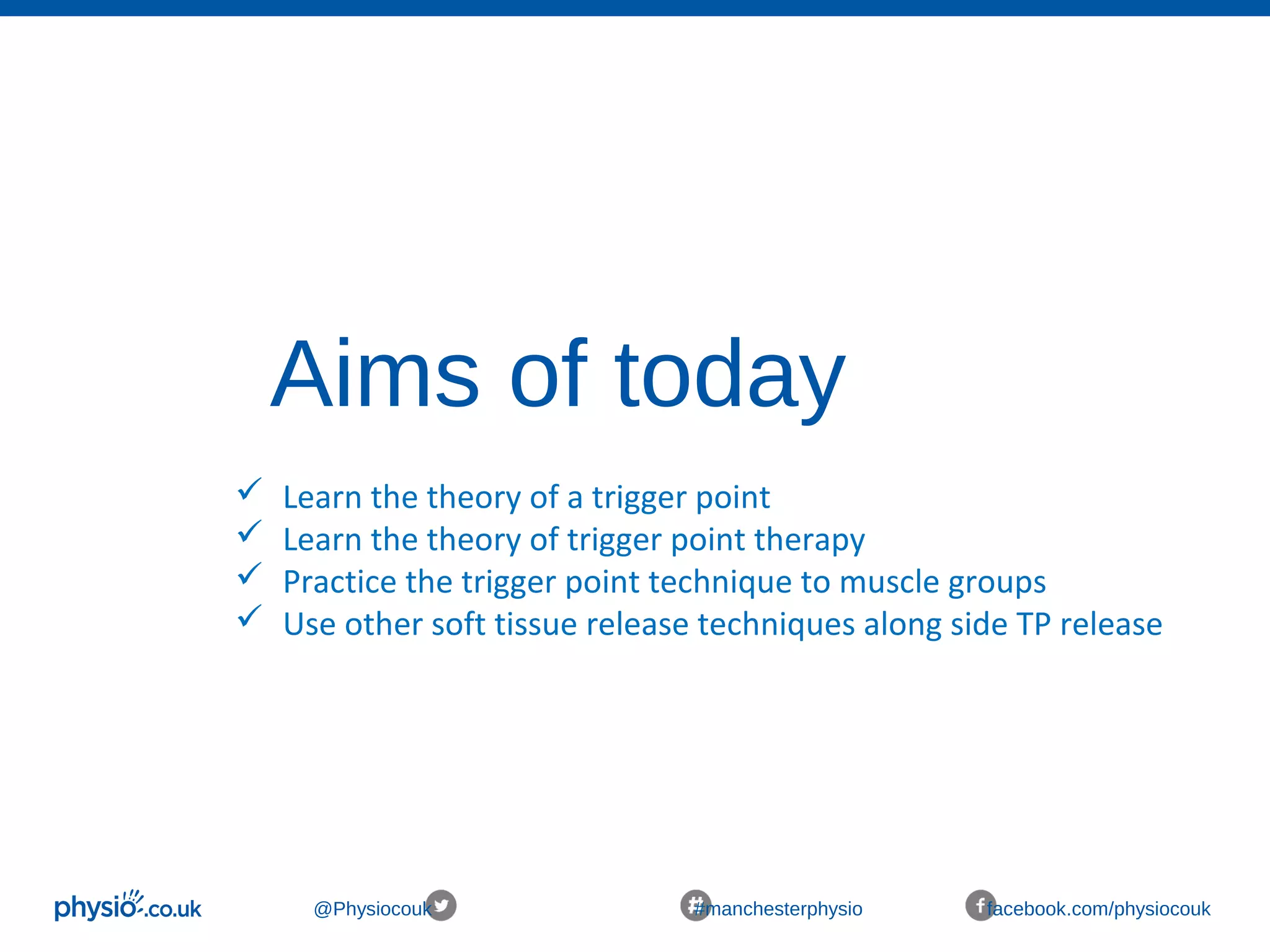 Aims of today

✓ Learn the theory of a trigger point
✓ Learn the theory of trigger point therapy
✓ Practice the trigger point technique to muscle groups
✓ Use other soft tissue release techniques along side TP release

physio.co.uk

@Physiocouk

#manchesterphysio

facebook.com/physiocouk